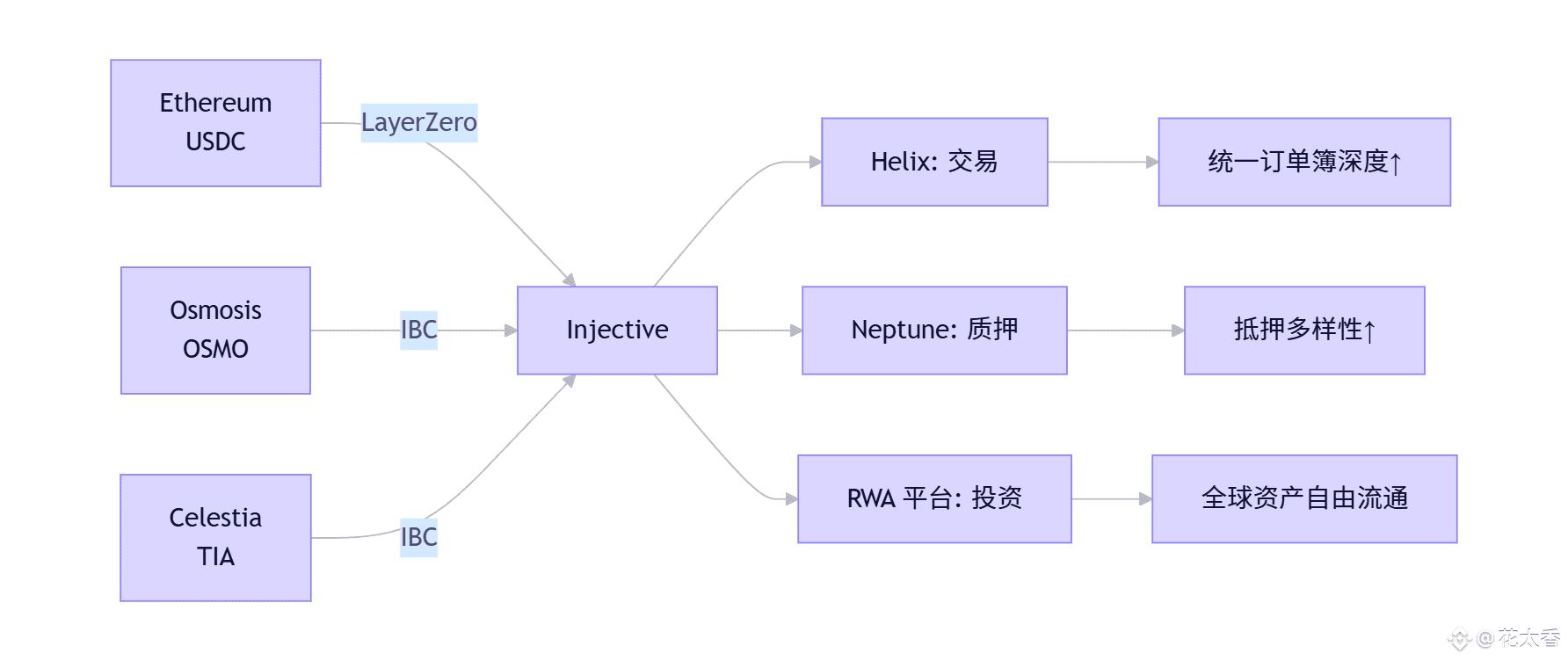 Ethereum USDC

LayerZero

Osmosis OSMO

IBC

Celestia TIA

IBC

Injective

Helix: 交易

统一订单簿深度↑

Neptune: 质押

抵押多样性↑

RWA 平台: 投资

全球资产自由流通

@花太香